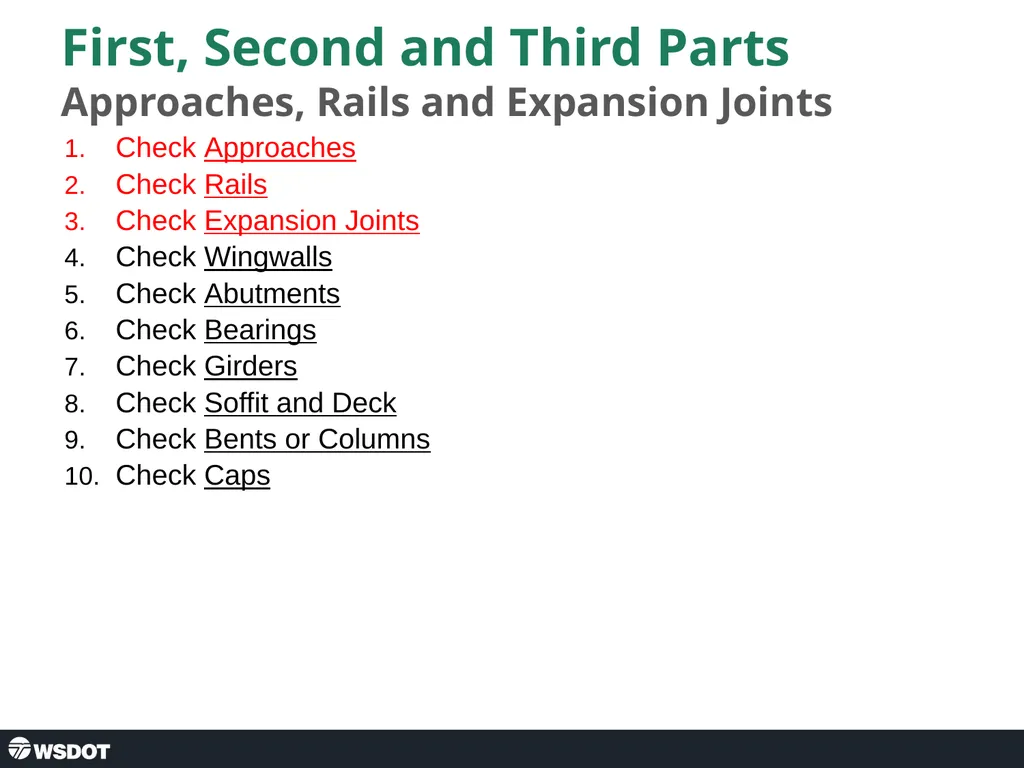 First, Second and Third Parts
Approaches, Rails and Expansion Joints

1. Check Approaches
2. Check Rails
3. Check Expansion Joints
4. Check Wingwalls
5. Check Abutments
6. Check Bearings
7. Check Girders
8. Check Soffit and Deck
9. Check Bents or Columns
10. Check Caps

WSDOT